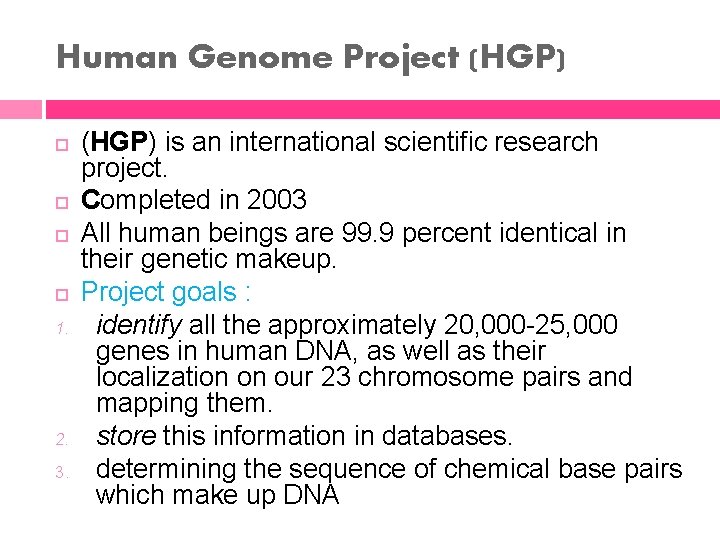 Human Genome Project (HGP)

(HGP) is an international scientific research project.

Completed in 2003

All human beings are 99.9 percent identical in their genetic makeup.

Project goals :

1. identify all the approximately 20,000-25,000 genes in human DNA, as well as their localization on our 23 chromosome pairs and mapping them.

2. store this information in databases.

3. determining the sequence of chemical base pairs which make up DNA